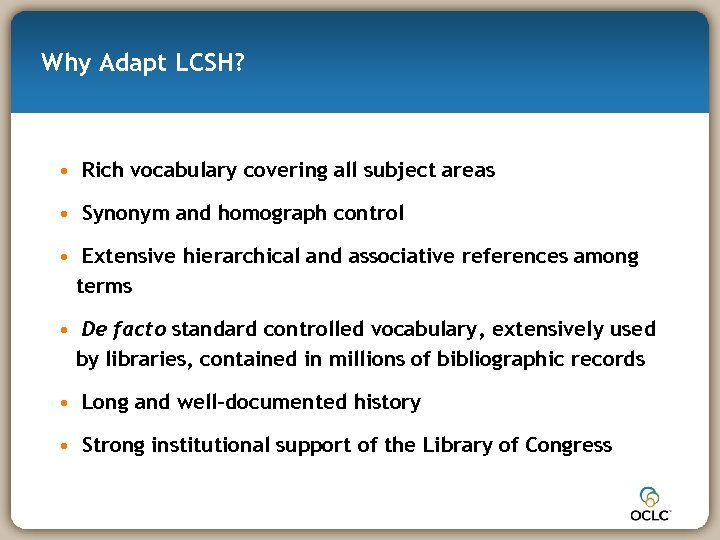 Why Adapt LCSH?

• Rich vocabulary covering all subject areas

• Synonym and homograph control

• Extensive hierarchical and associative references among terms

• De facto standard controlled vocabulary, extensively used by libraries, contained in millions of bibliographic records

• Long and well-documented history

• Strong institutional support of the Library of Congress

OCLC